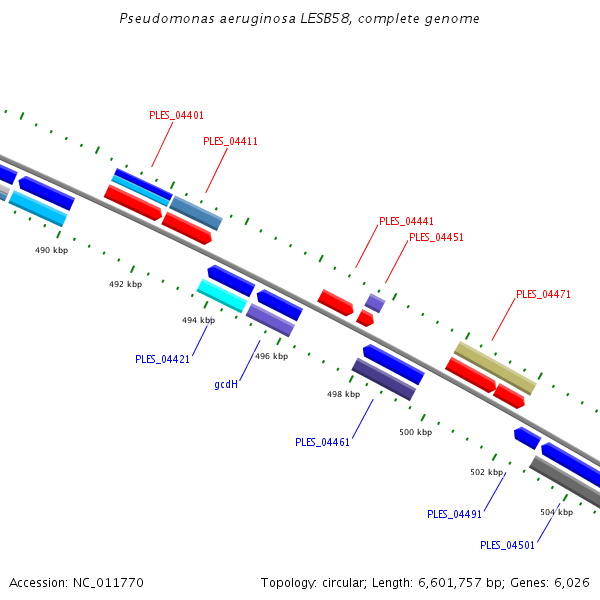 Pseudomonas aeruginosa LESB58, complete genome

PLES_04401

PLES_04411

PLES_04441

PLES_04451

PLES_04471

490 kbp

492 kbp

494 kbp

496 kbp

498 kbp

500 kbp

502 kbp

504 kbp

PLES_04421

gcdH

PLES_04461

PLES_04491

PLES_04501

Accession: NC_011770

Topology: circular; Length: 6,601,757 bp; Genes: 6,026